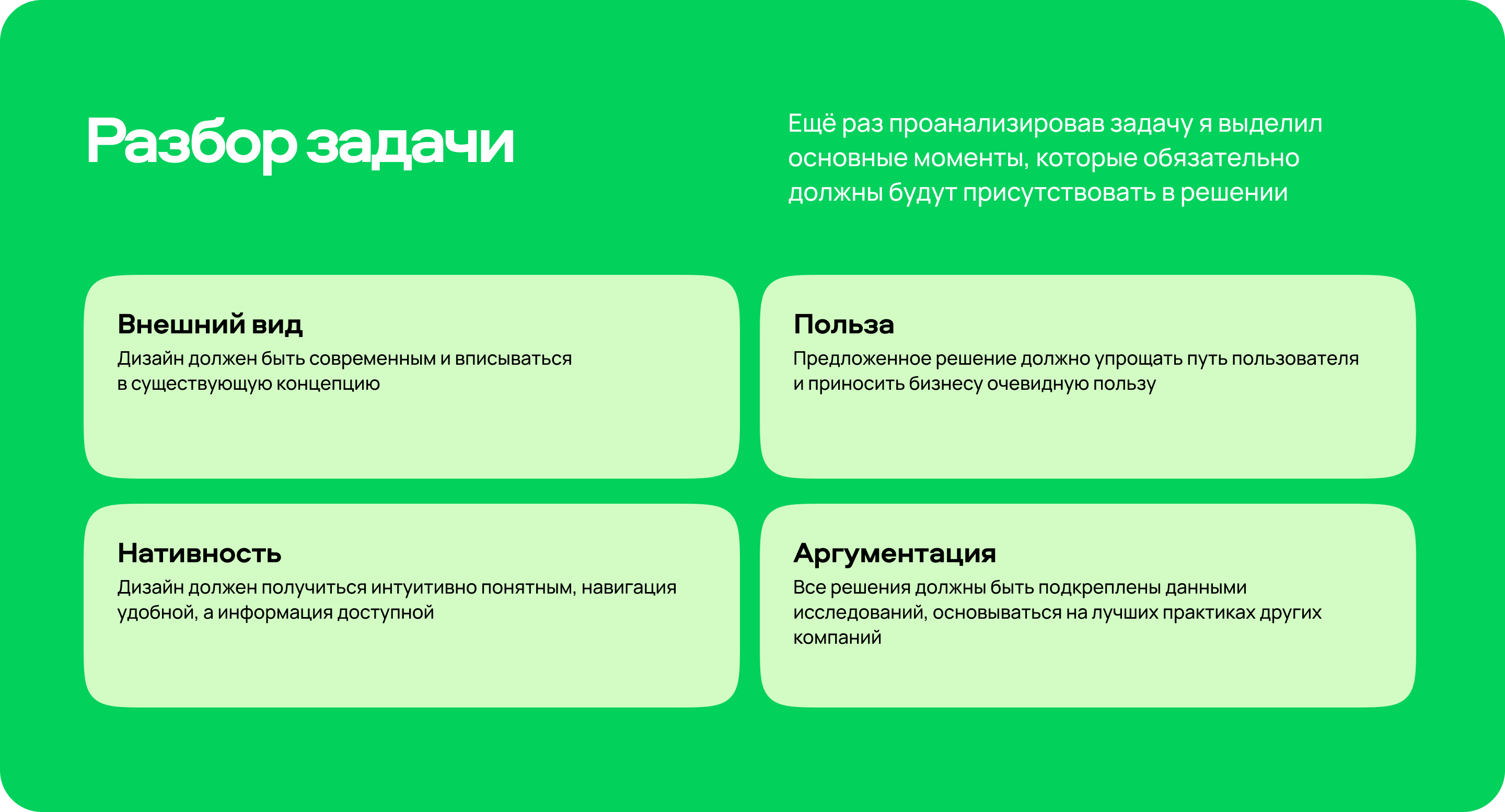 Разбор задачи

Ещё раз проанализировав задачу я выделил основные моменты, которые обязательно должны будут присутствовать в решении

Внешний вид
Дизайн должен быть современным и вписываться в существующую концепцию

Польза
Предложенное решение должно упрощать путь пользователя и приносить бизнесу очевидную пользу

Нативность
Дизайн должен получиться интуитивно понятным, навигация удобной, а информация доступной

Аргументация
Все решения должны быть подкреплены данными исследований, основываться на лучших практиках других компаний